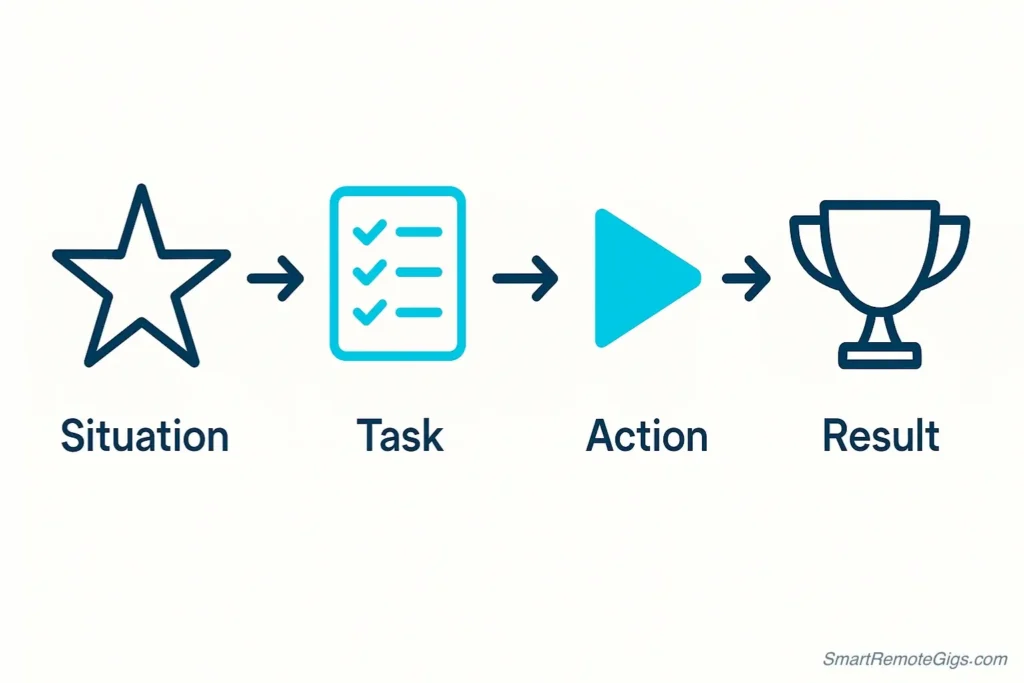 Situation Task Action Result

SmartRemoteGigs.com